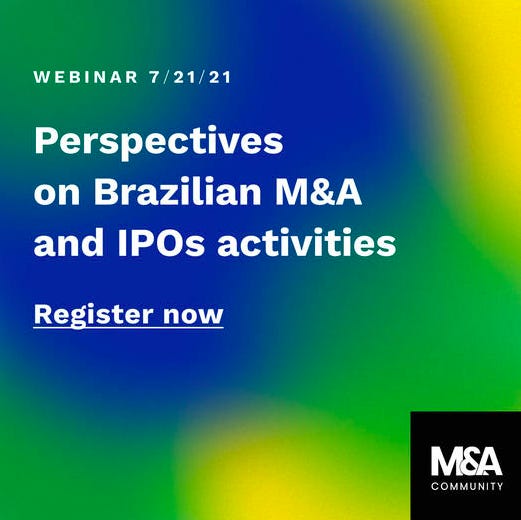 WEBINAR 7/21/21

Perspectives on Brazilian M&A and IPOs activities

Register now

M&A
COMMUNITY